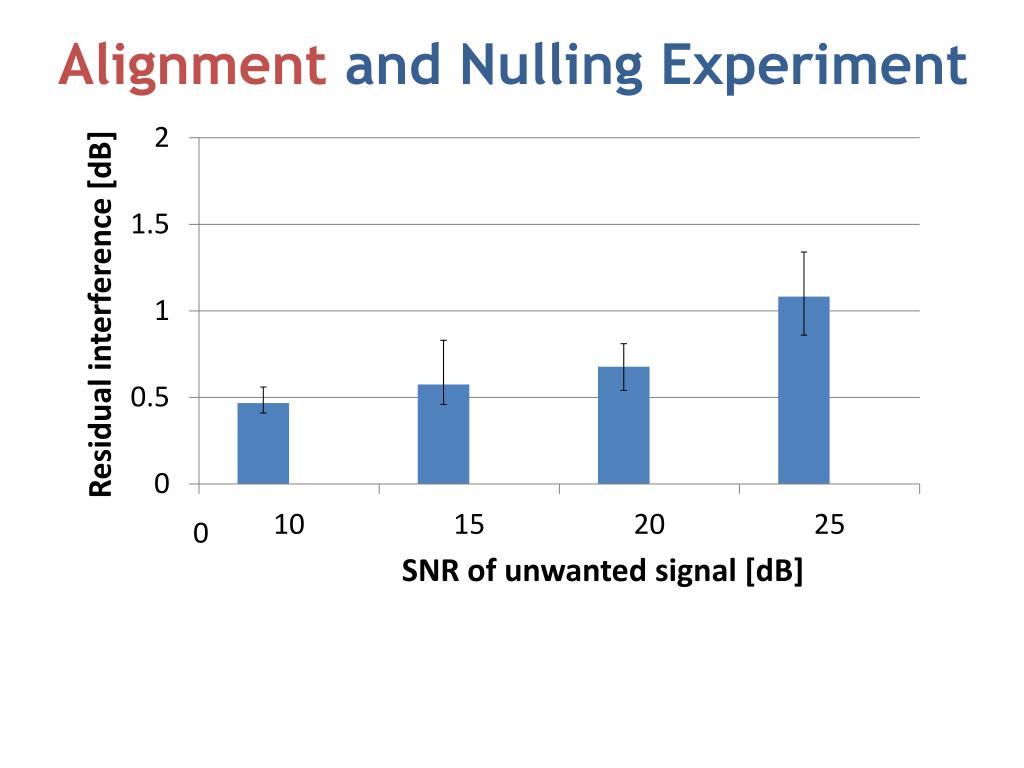 Alignment and Nulling Experiment

Residual interference [dB]

2
1.5
1
0.5
0

0
10
15
20
25

SNR of unwanted signal [dB]